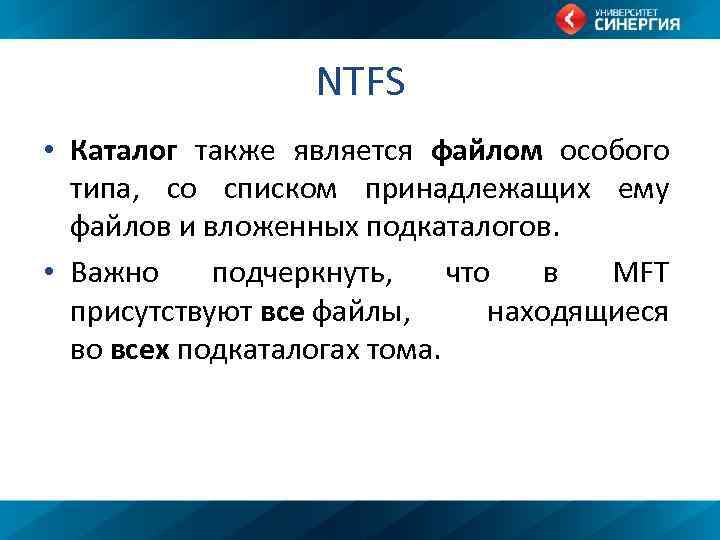 УНИВЕРСИТЕТ СИНЕРГИЯ

NTFS

• Каталог также является файлом особого типа, со списком принадлежащих ему файлов и вложенных подкаталогов.

• Важно подчеркнуть, что в MFT присутствуют все файлы, находящиеся во всех подкаталогах тома.